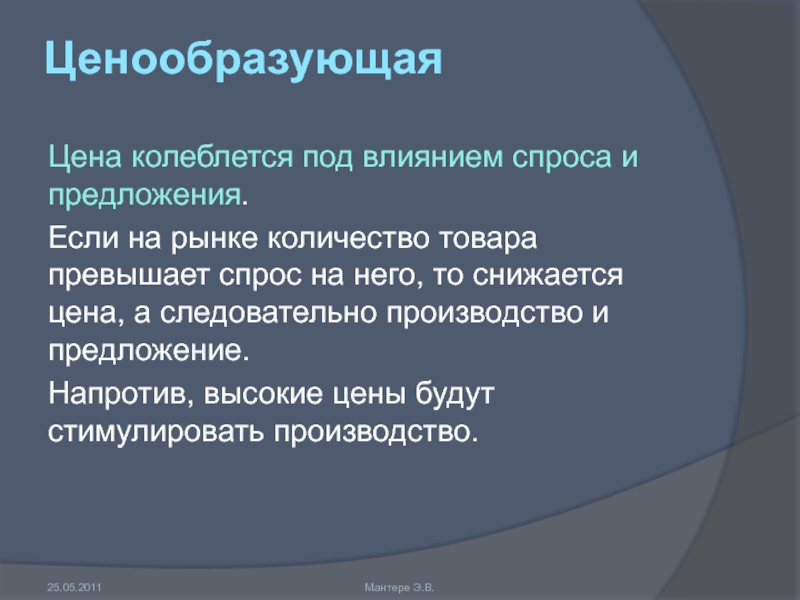 Ценообразующая

Цена колеблется под влиянием спроса и предложения.

Если на рынке количество товара превышает спрос на него, то снижается цена, а следовательно производство и предложение.

Напротив, высокие цены будут стимулировать производство.

25.05.2011

Мантере Э.В.